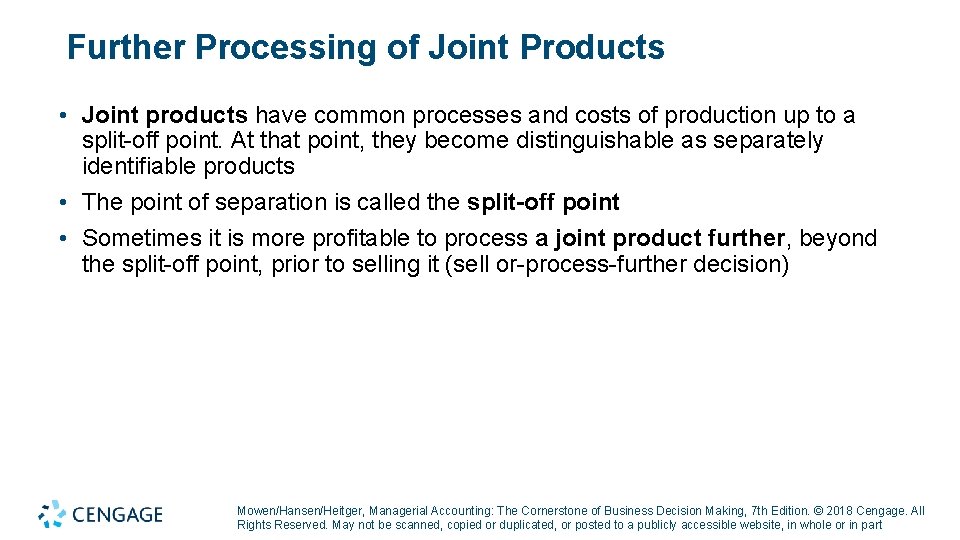 Further Processing of Joint Products

• Joint products have common processes and costs of production up to a split-off point. At that point, they become distinguishable as separately identifiable products

• The point of separation is called the split-off point

• Sometimes it is more profitable to process a joint product further, beyond the split-off point, prior to selling it (sell or-process-further decision)

CENGAGE

Mowen/Hansen/Heitger, Managerial Accounting: The Cornerstone of Business Decision Making, 7th Edition. © 2018 Cengage. All Rights Reserved. May not be scanned, copied or duplicated, or posted to a publicly accessible website, in whole or in part